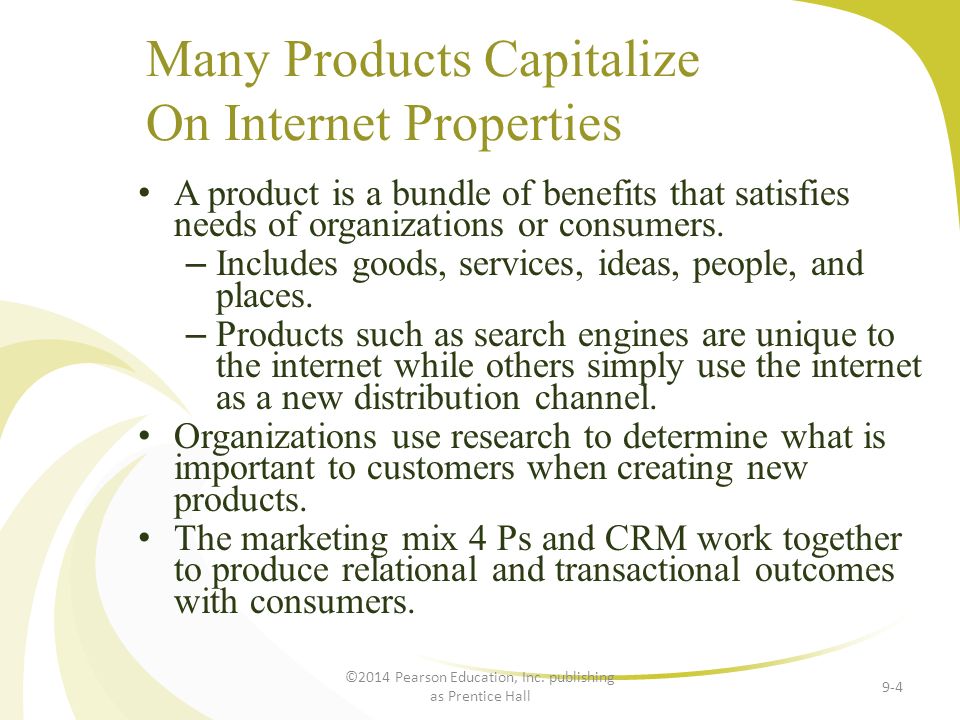 Many Products Capitalize On Internet Properties

• A product is a bundle of benefits that satisfies needs of organizations or consumers.
– Includes goods, services, ideas, people, and places.
– Products such as search engines are unique to the internet while others simply use the internet as a new distribution channel.
• Organizations use research to determine what is important to customers when creating new products.
• The marketing mix 4 Ps and CRM work together to produce relational and transactional outcomes with consumers.

©2014 Pearson Education, Inc. publishing as Prentice Hall

9-4